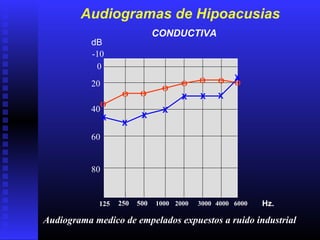 Audiogramas de Hipoacusias

CONDUCTIVA

dB
-10
0
20
40
60
80

125 250 500 1000 2000 3000 4000 6000 Hz.

Audiograma medico de empelados expuestos a ruido industrial